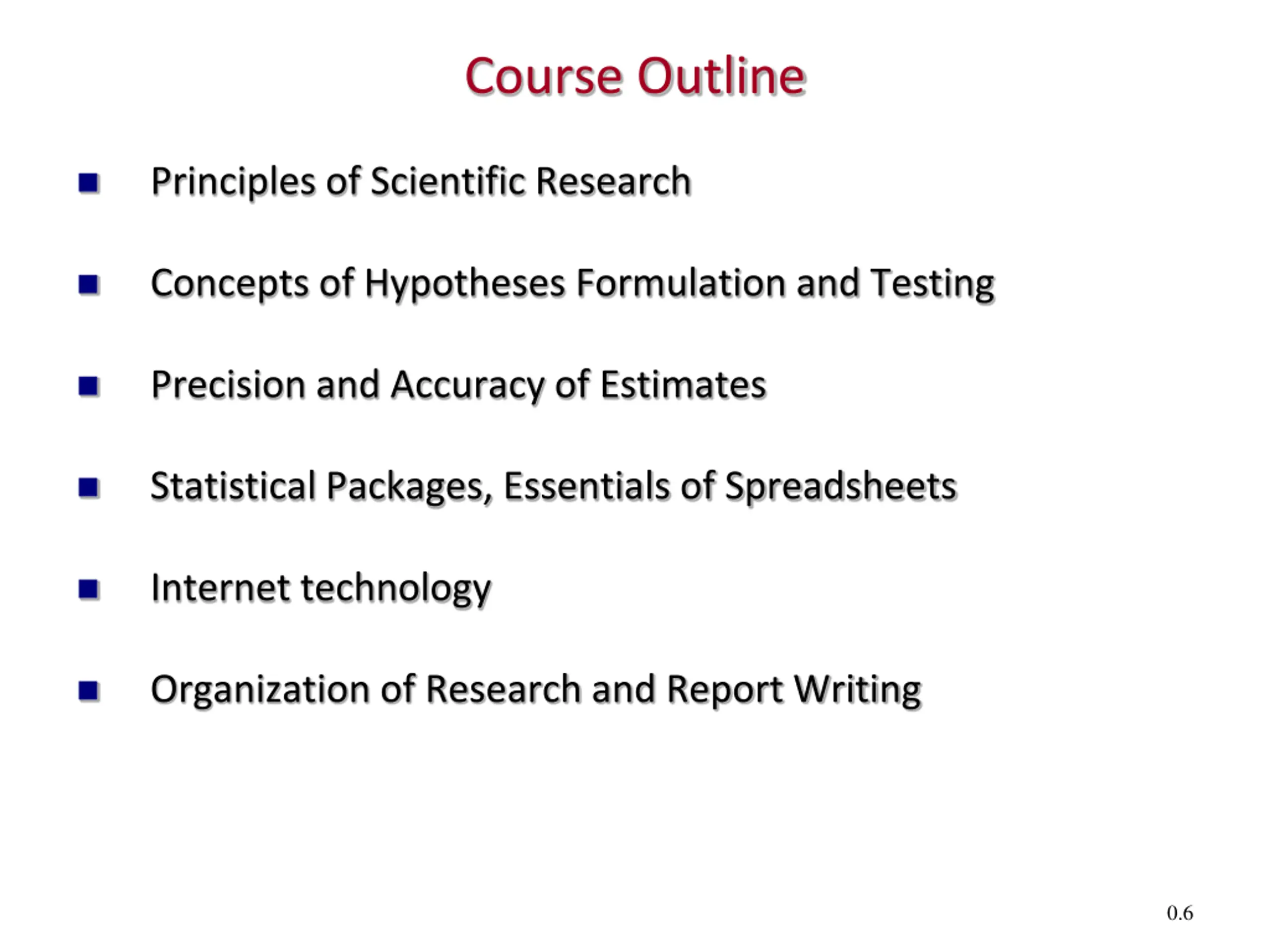 Course Outline

- Principles of Scientific Research
- Concepts of Hypotheses Formulation and Testing
- Precision and Accuracy of Estimates
- Statistical Packages, Essentials of Spreadsheets
- Internet technology
- Organization of Research and Report Writing

0.6